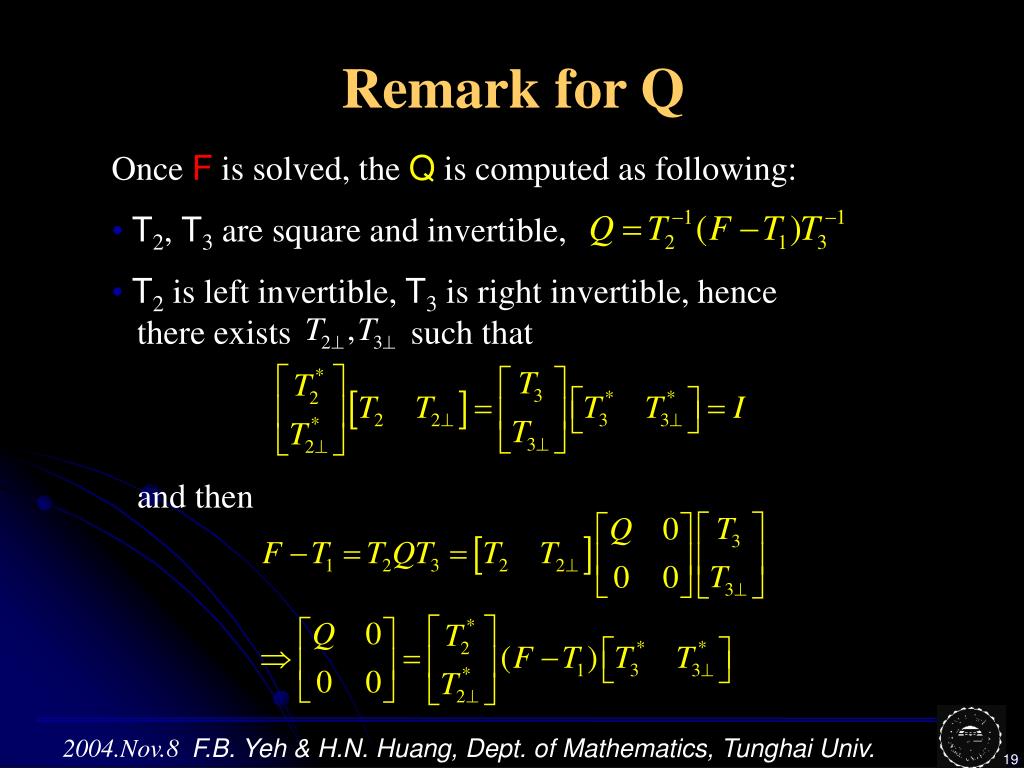 Remark for Q

Once F is solved, the Q is computed as following:

• $T_2$, $T_3$ are square and invertible, $Q = T_2^{-1}(F - T_1)T_3^{-1}$

• $T_2$ is left invertible, $T_3$ is right invertible, hence there exists $T_{2\perp}, T_{3\perp}$ such that

$\begin{bmatrix} T_2^* \\ T_{2\perp}^* \end{bmatrix} \begin{bmatrix} T_2 & T_{2\perp} \end{bmatrix} = \begin{bmatrix} T_3 \\ T_{3\perp} \end{bmatrix} \begin{bmatrix} T_3^* & T_{3\perp}^* \end{bmatrix} = I$

and then

$F - T_1 = T_2 Q T_3 = \begin{bmatrix} T_2 & T_{2\perp} \end{bmatrix} \begin{bmatrix} Q & 0 \\ 0 & 0 \end{bmatrix} \begin{bmatrix} T_3 \\ T_{3\perp} \end{bmatrix}$

$\Rightarrow \begin{bmatrix} Q & 0 \\ 0 & 0 \end{bmatrix} = \begin{bmatrix} T_2^* \\ T_{2\perp}^* \end{bmatrix} (F - T_1) \begin{bmatrix} T_3^* & T_{3\perp}^* \end{bmatrix}$

2004.Nov.8 F.B. Yeh & H.N. Huang, Dept. of Mathematics, Tunghai Univ.

19